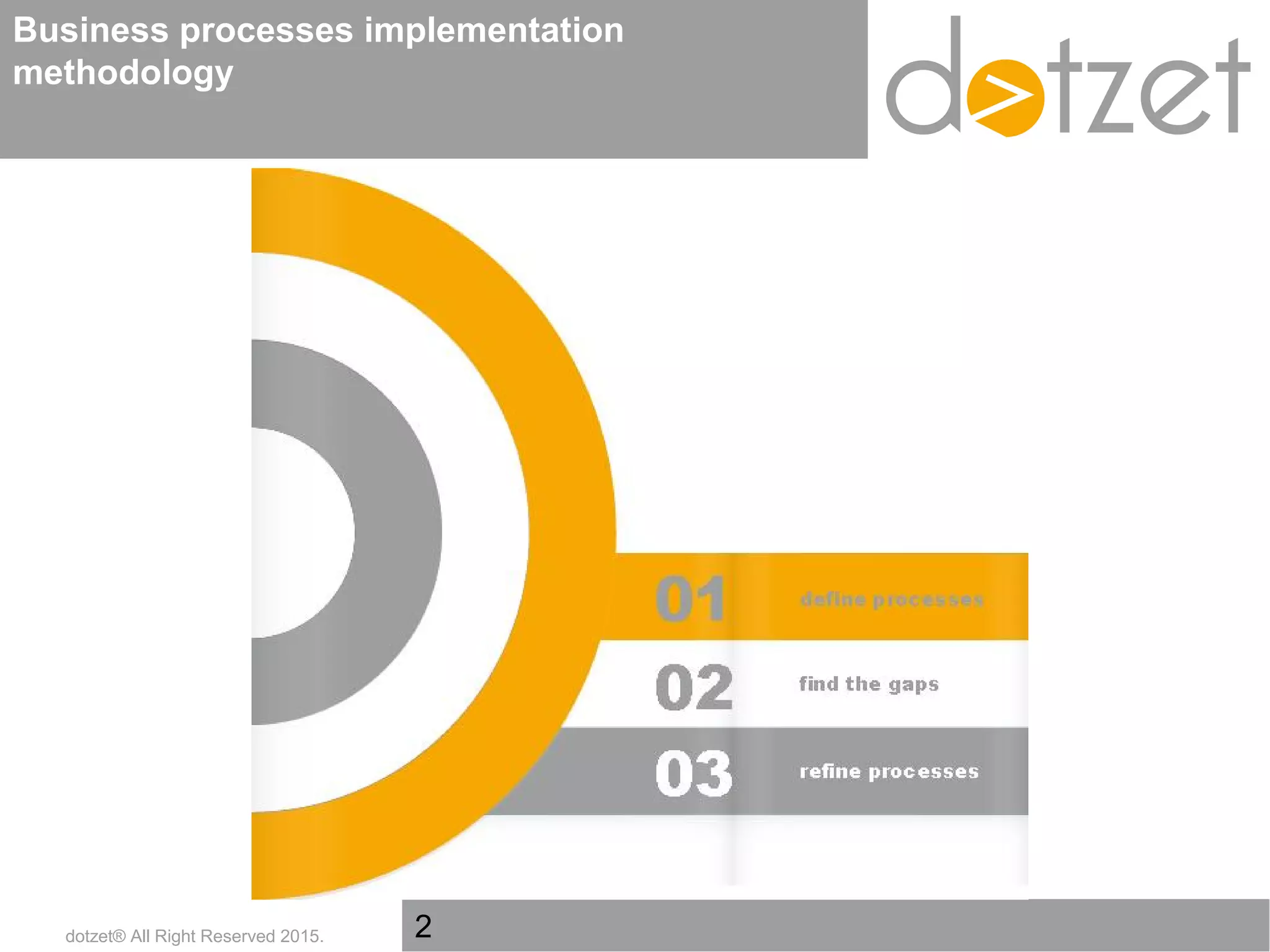 Business processes implementation methodology

dotzet

01 define processes

02 find the gaps

03 refine processes

dotzet® All Right Reserved 2015.

2